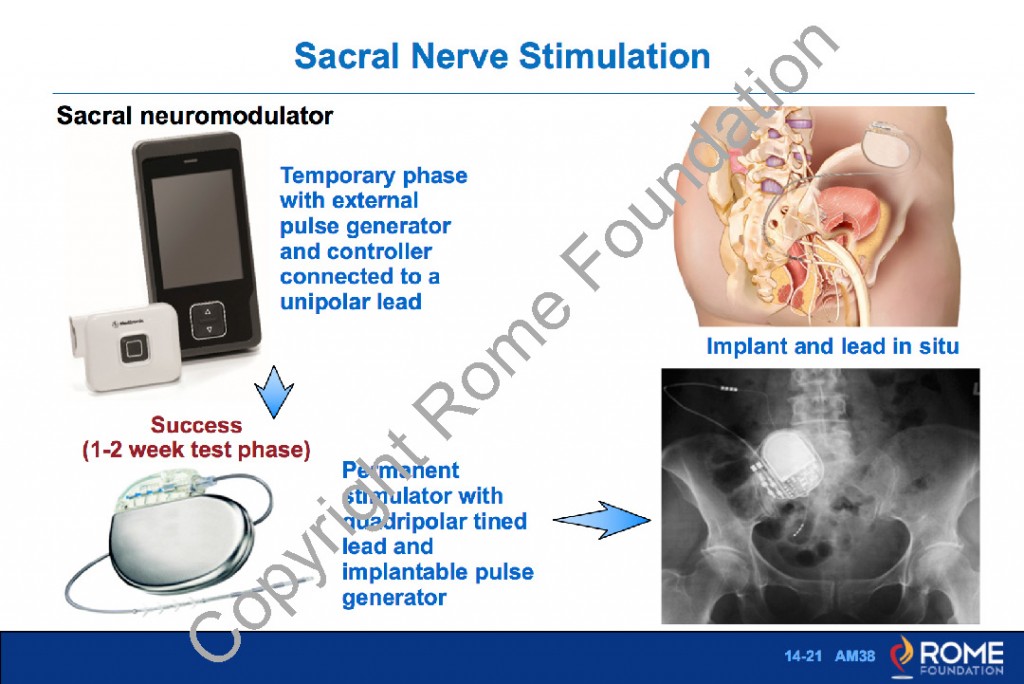 Sacral Nerve Stimulation

Sacral neuromodulator

Temporary phase with external pulse generator and controller connected to a unipolar lead

Success (1-2 week test phase)

Permanent stimulator with quadripolar tined lead and implantable pulse generator

Implant and lead in situ

Copyright Rome Foundation

14-21 AM38

ROME FOUNDATION